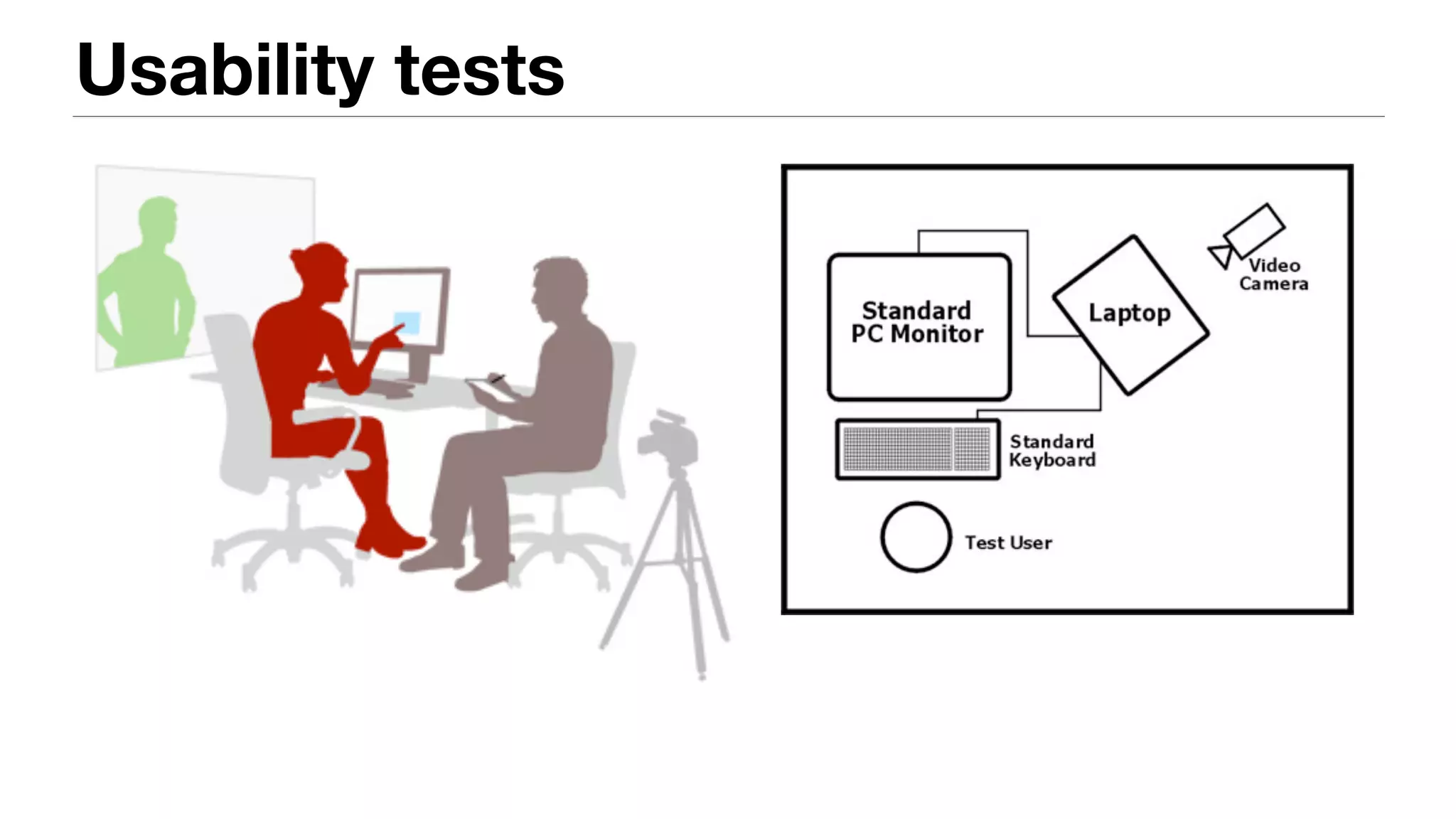 Usability tests

Standard PC Monitor

Laptop

Video Camera

Standard Keyboard

Test User